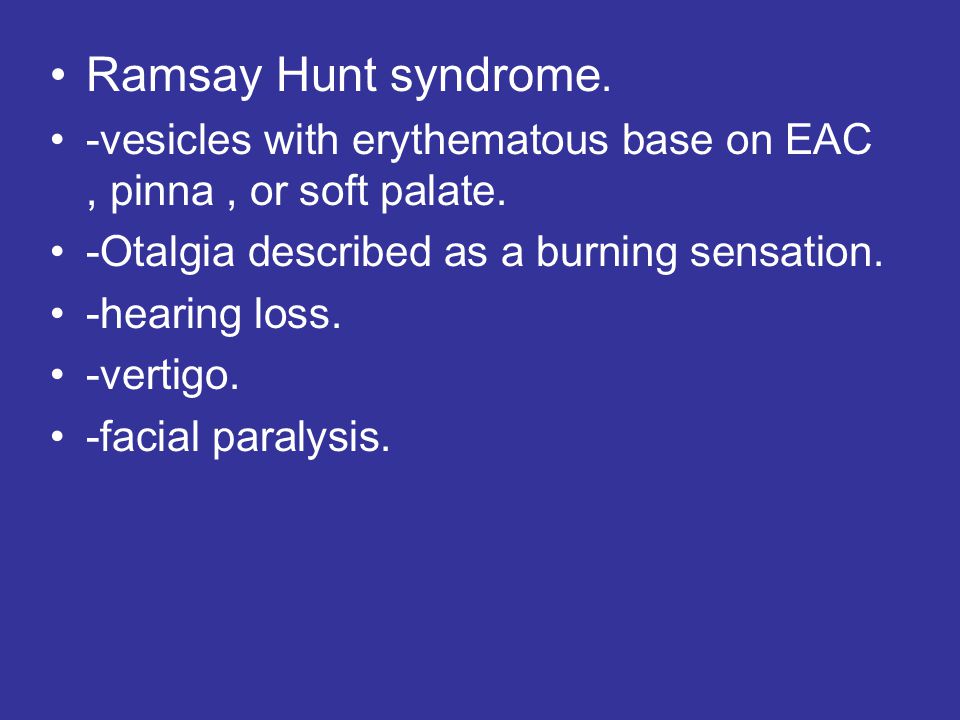 • Ramsay Hunt syndrome.
• -vesicles with erythematous base on EAC , pinna , or soft palate.
• -Otalgia described as a burning sensation.
• -hearing loss.
• -vertigo.
• -facial paralysis.